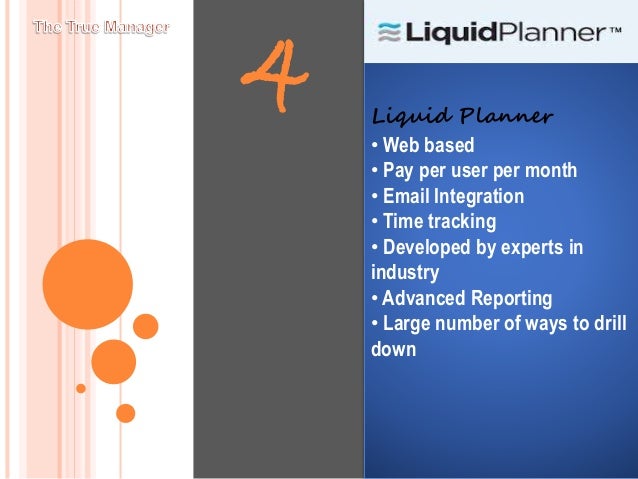 The True Manager

4

LiquidPlanner™

Liquid Planner

• Web based
• Pay per user per month
• Email Integration
• Time tracking
• Developed by experts in industry
• Advanced Reporting
• Large number of ways to drill down